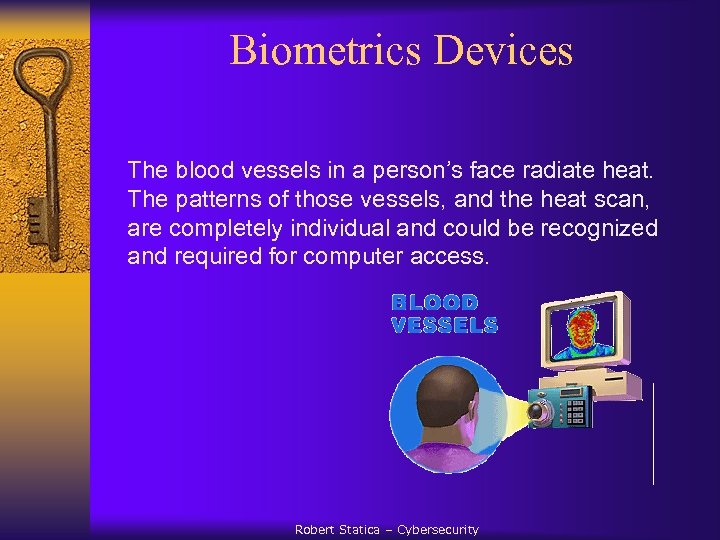 Biometrics Devices

The blood vessels in a person's face radiate heat. The patterns of those vessels, and the heat scan, are completely individual and could be recognized and required for computer access.

BLOOD VESSELS

Robert Statica – Cybersecurity